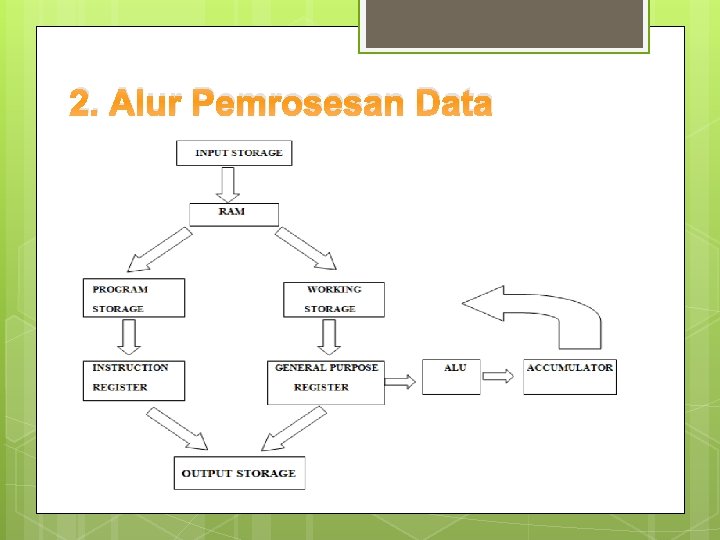 2. Alur Pemrosesan Data

INPUT STORAGE

RAM

PROGRAM STORAGE

WORKING STORAGE

INSTRUCTION REGISTER

GENERAL PURPOSE REGISTER

ALU

ACCUMULATOR

OUTPUT STORAGE